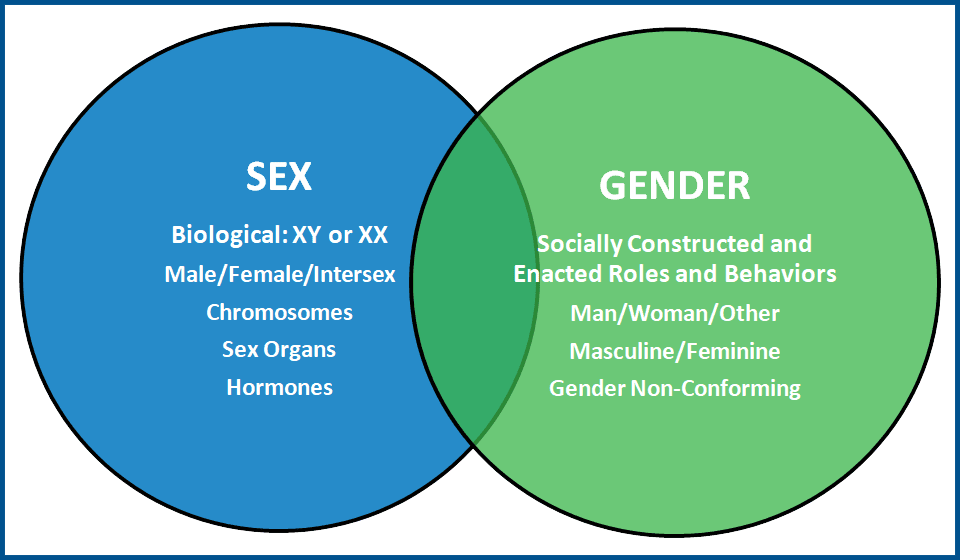 SEX

Biological: XY or XX
Male/Female/Intersex
Chromosomes
Sex Organs
Hormones

GENDER

Socially Constructed and Enacted Roles and Behaviors
Man/Woman/Other
Masculine/Feminine
Gender Non-Conforming